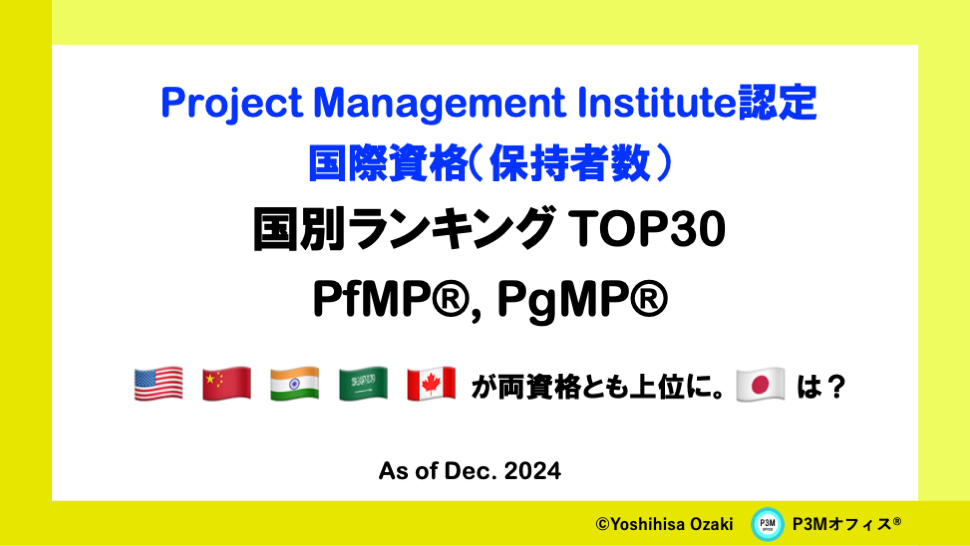 Project Management Institute認定
国際資格(保持者数)
国別ランキング TOP30
PfMP®, PgMP®

が両資格とも上位に。 は?

As of Dec. 2024

©Yoshihisa Ozaki P3M P3Mオフィス®